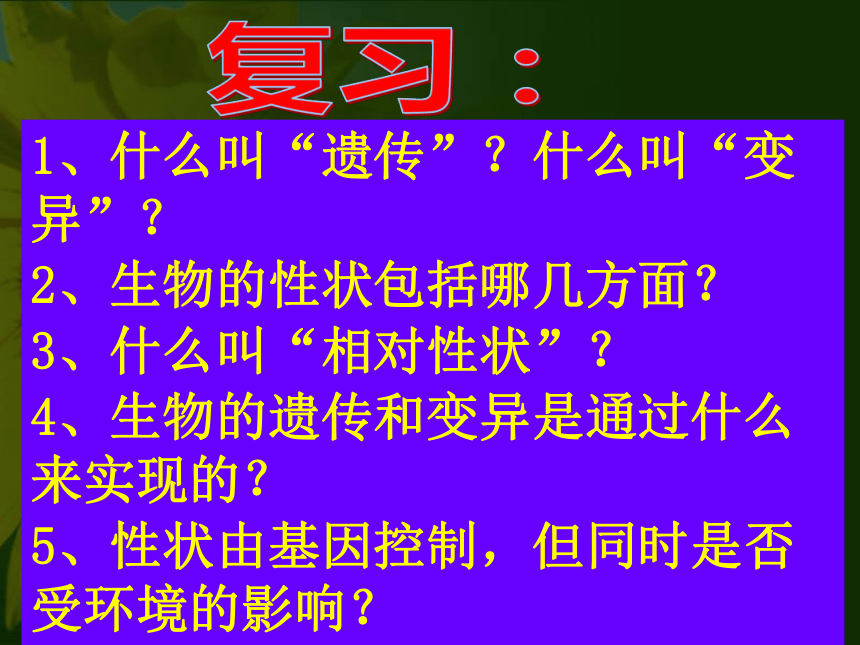 复习：

1、什么叫“遗传”？什么叫“变异”？

2、生物的性状包括哪几方面？

3、什么叫“相对性状”？

4、生物的遗传和变异是通过什么来实现的？

5、性状由基因控制，但同时是否受环境的影响？